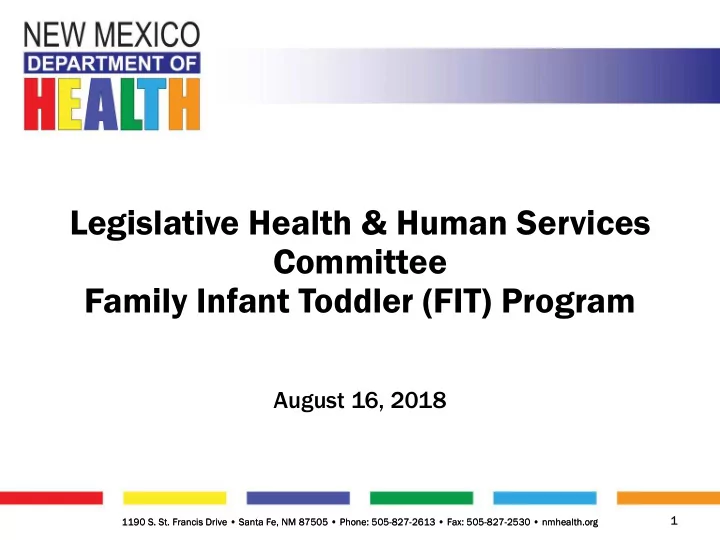 NEW MEXICO
DEPARTMENT OF
HEALTH

Legislative Health & Human Services Committee
Family Infant Toddler (FIT) Program

August 16, 2018

1190 S. St. Francis Drive • Santa Fe, NM 87505 • Phone: 505-827-2613 • Fax: 505-827-2530 • nmhealth.org

1